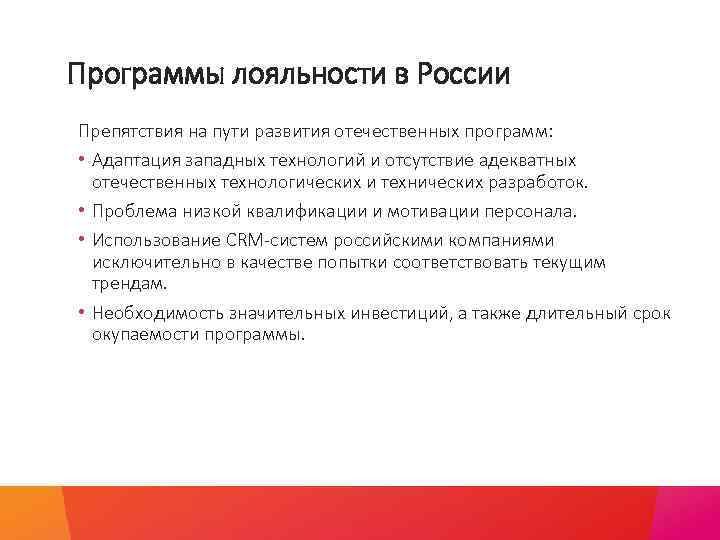 Программы лояльности в России

Препятствия на пути развития отечественных программ:

• Адаптация западных технологий и отсутствие адекватных отечественных технологических и технических разработок.
• Проблема низкой квалификации и мотивации персонала.
• Использование CRM-систем российскими компаниями исключительно в качестве попытки соответствовать текущим трендам.
• Необходимость значительных инвестиций, а также длительный срок окупаемости программы.